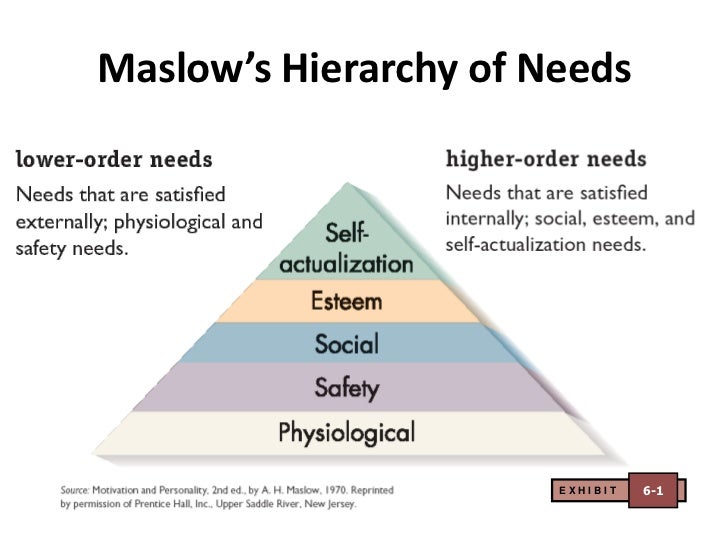 Maslow's Hierarchy of Needs

lower-order needs

Needs that are satisfied externally; physiological and safety needs.

higher-order needs

Needs that are satisfied internally; social, esteem, and self-actualization needs.

Self-actualization

Esteem

Social

Safety

Physiological

Source: Motivation and Personality, 2nd ed., by A. H. Maslow, 1970. Reprinted by permission of Prentice Hall, Inc., Upper Saddle River, New Jersey.

EXHIBIT 6-1